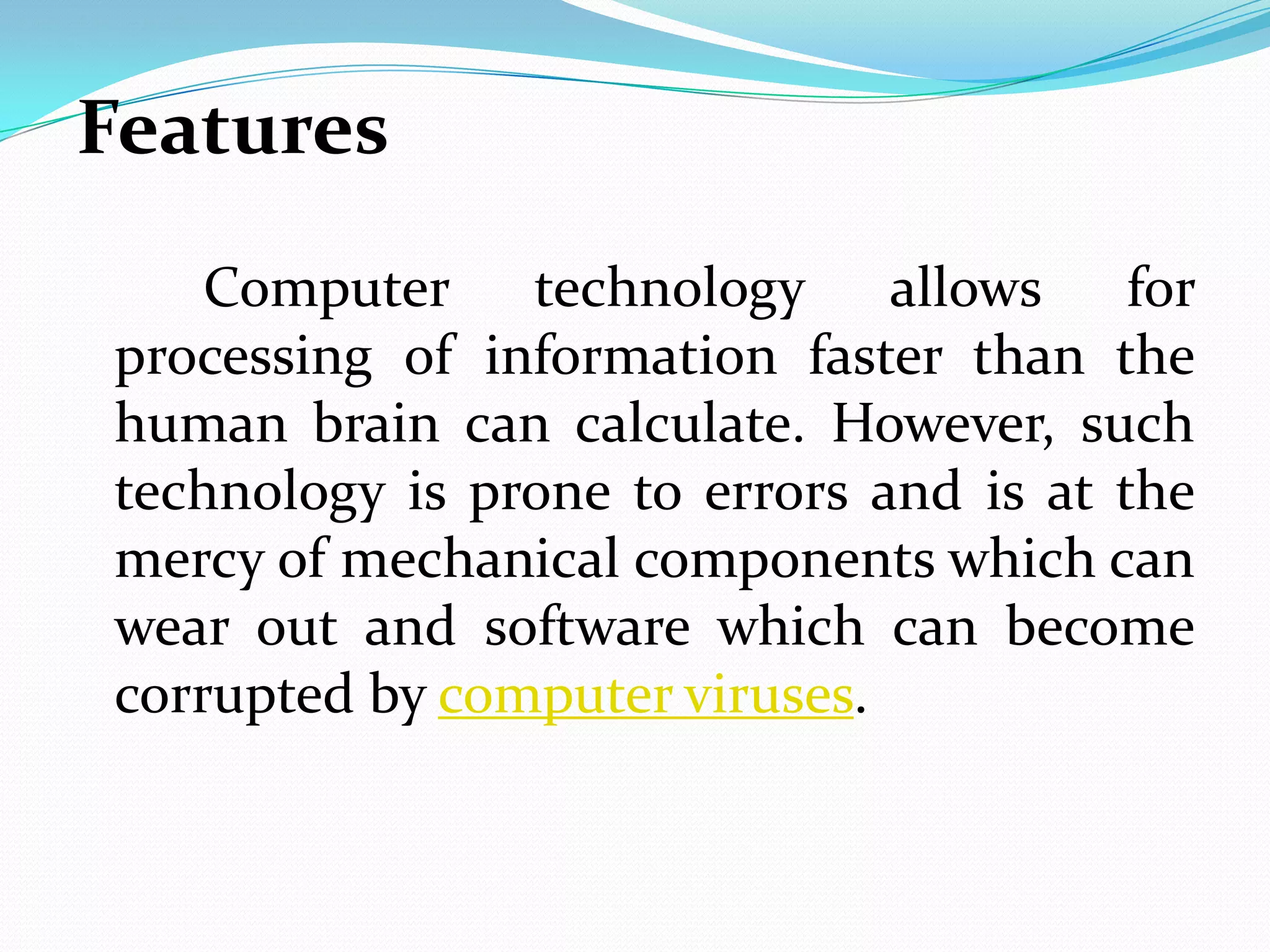 Features

Computer technology allows for processing of information faster than the human brain can calculate. However, such technology is prone to errors and is at the mercy of mechanical components which can wear out and software which can become corrupted by computer viruses.